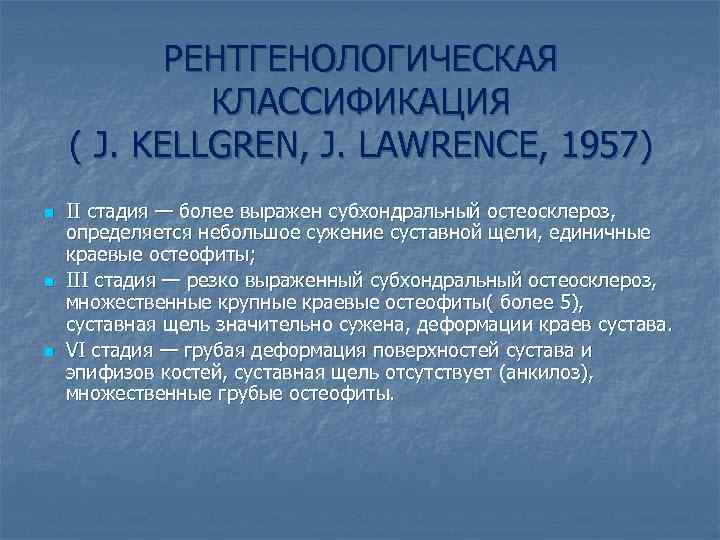 РЕНТГЕНОЛОГИЧЕСКАЯ КЛАССИФИКАЦИЯ
( J. KELLGREN, J. LAWRENCE, 1957)

II стадия — более выражен субхондральный остеосклероз, определяется небольшое сужение суставной щели, единичные краевые остеофиты;

III стадия — резко выраженный субхондральный остеосклероз, множественные крупные краевые остеофиты( более 5), суставная щель значительно сужена, деформации краев сустава.

VI стадия — грубая деформация поверхностей сустава и эпифизов костей, суставная щель отсутствует (анкилоз), множественные грубые остеофиты.